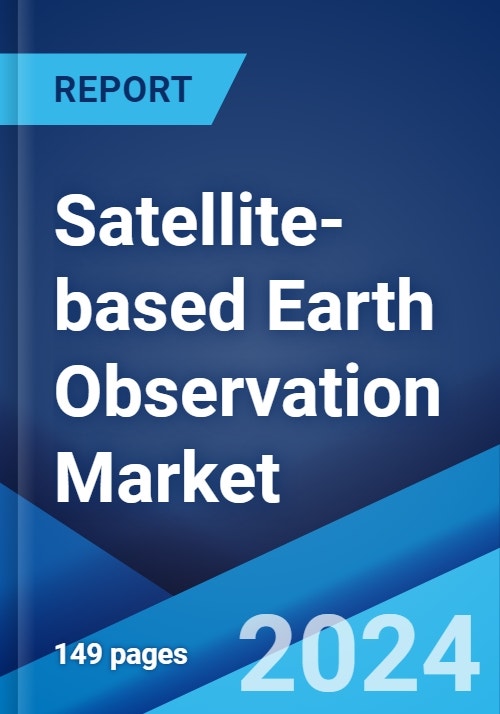 REPORT

Satellite-based Earth Observation Market

149 pages

2024